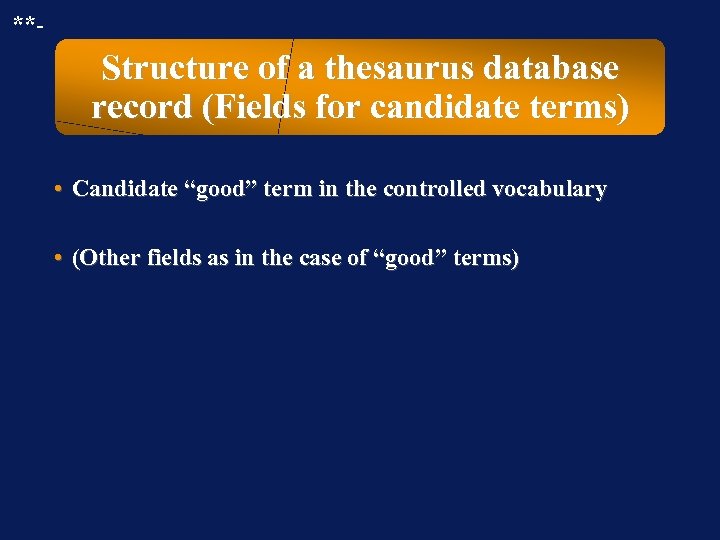 **-

Structure of a thesaurus database record (Fields for candidate terms)

• Candidate “good” term in the controlled vocabulary

• (Other fields as in the case of “good” terms)